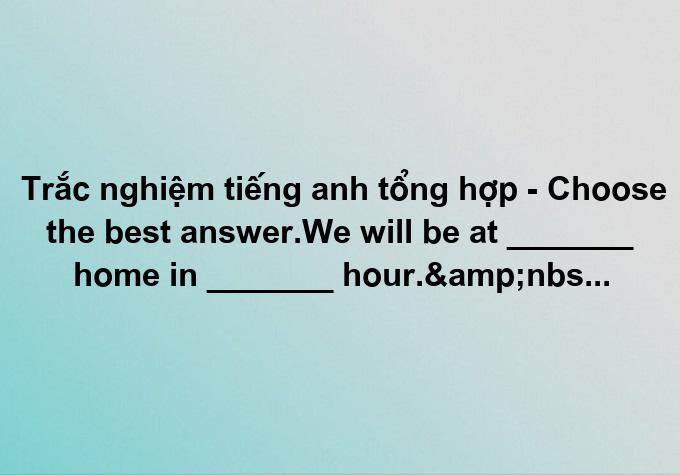 Trắc nghiệm tiếng anh tổng hợp - Choose the best answer.We will be at _______ home in _______ hour.&amp;nbs...